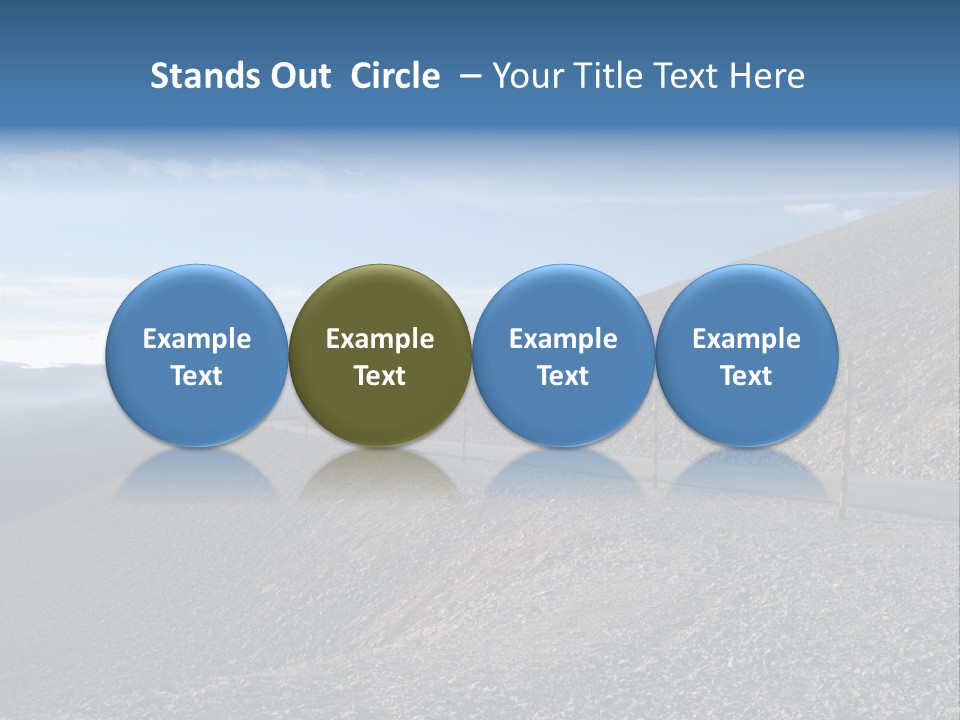 Stands Out Circle – Your Title Text Here

Example Text

Example Text

Example Text

Example Text